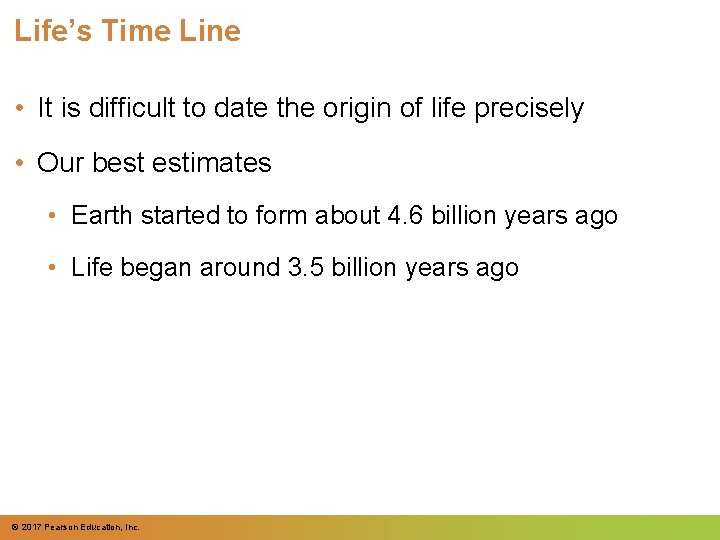 Life’s Time Line

• It is difficult to date the origin of life precisely

• Our best estimates

• Earth started to form about 4.6 billion years ago

• Life began around 3.5 billion years ago

© 2017 Pearson Education, Inc.